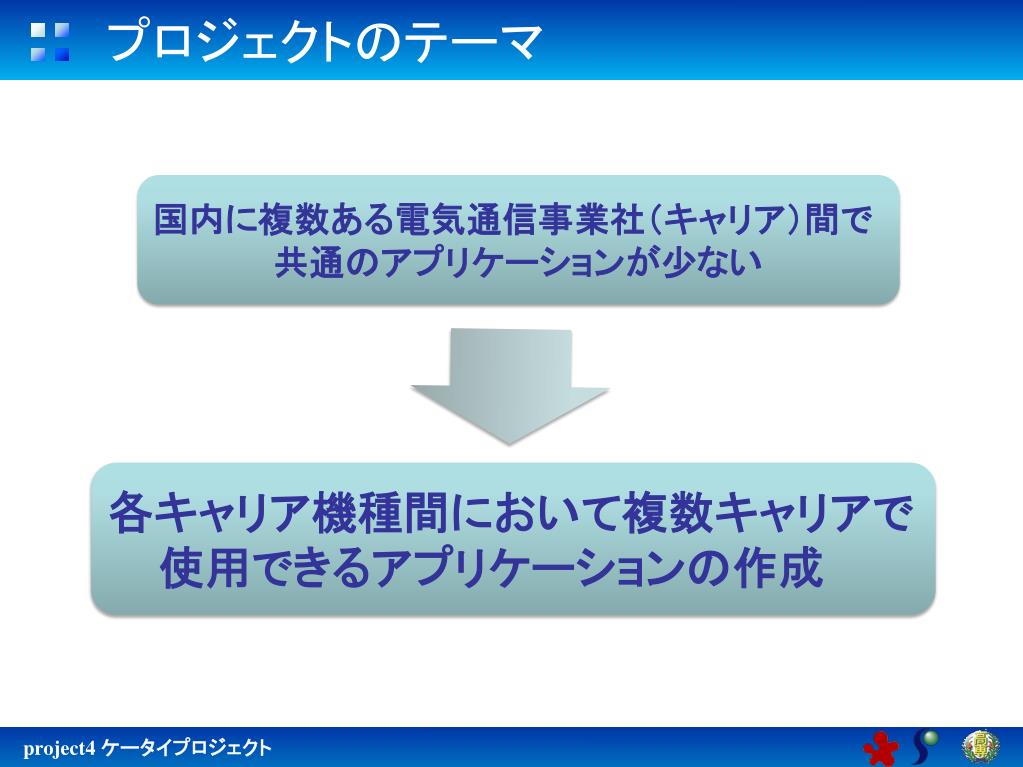 プロジェクトのテーマ

国内に複数ある電気通信事業社（キャリア）間で共通のアプリケーションが少ない

各キャリア機種間において複数キャリアで使用できるアプリケーションの作成

project4 ケータイプロジェクト